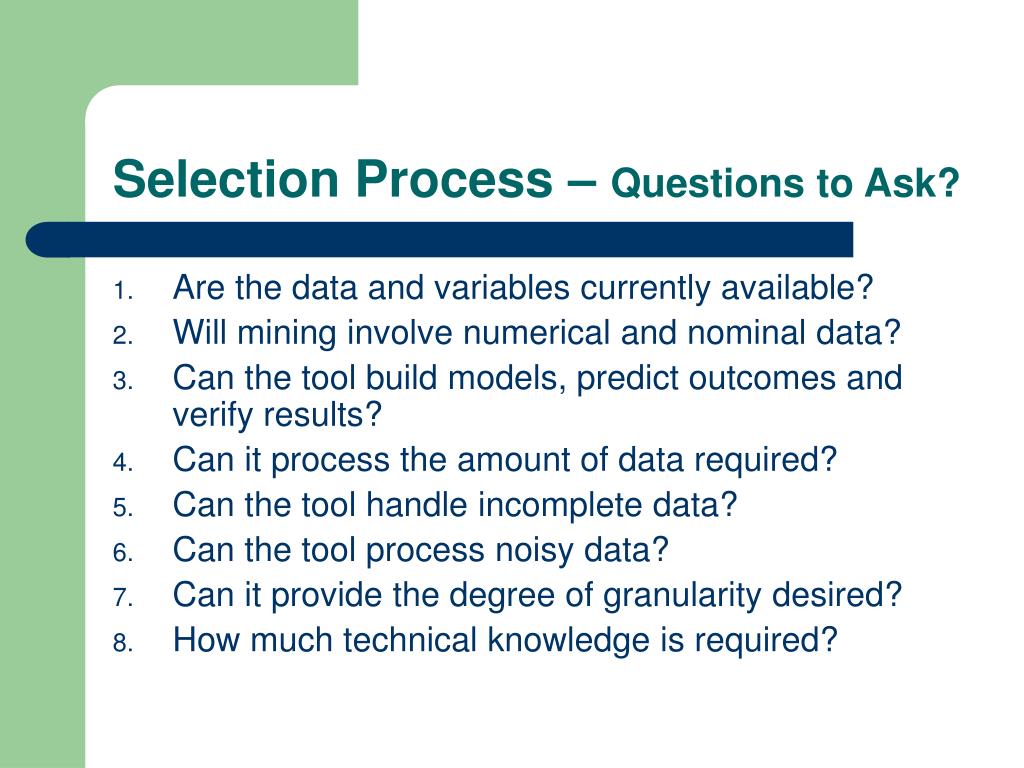 Selection Process – Questions to Ask?

1. Are the data and variables currently available?
2. Will mining involve numerical and nominal data?
3. Can the tool build models, predict outcomes and verify results?
4. Can it process the amount of data required?
5. Can the tool handle incomplete data?
6. Can the tool process noisy data?
7. Can it provide the degree of granularity desired?
8. How much technical knowledge is required?